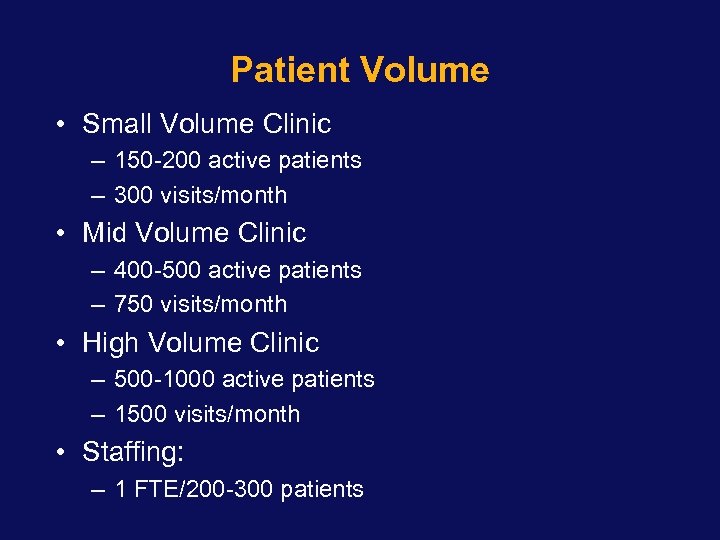 Patient Volume

• Small Volume Clinic
– 150-200 active patients
– 300 visits/month
• Mid Volume Clinic
– 400-500 active patients
– 750 visits/month
• High Volume Clinic
– 500-1000 active patients
– 1500 visits/month
• Staffing:
– 1 FTE/200-300 patients